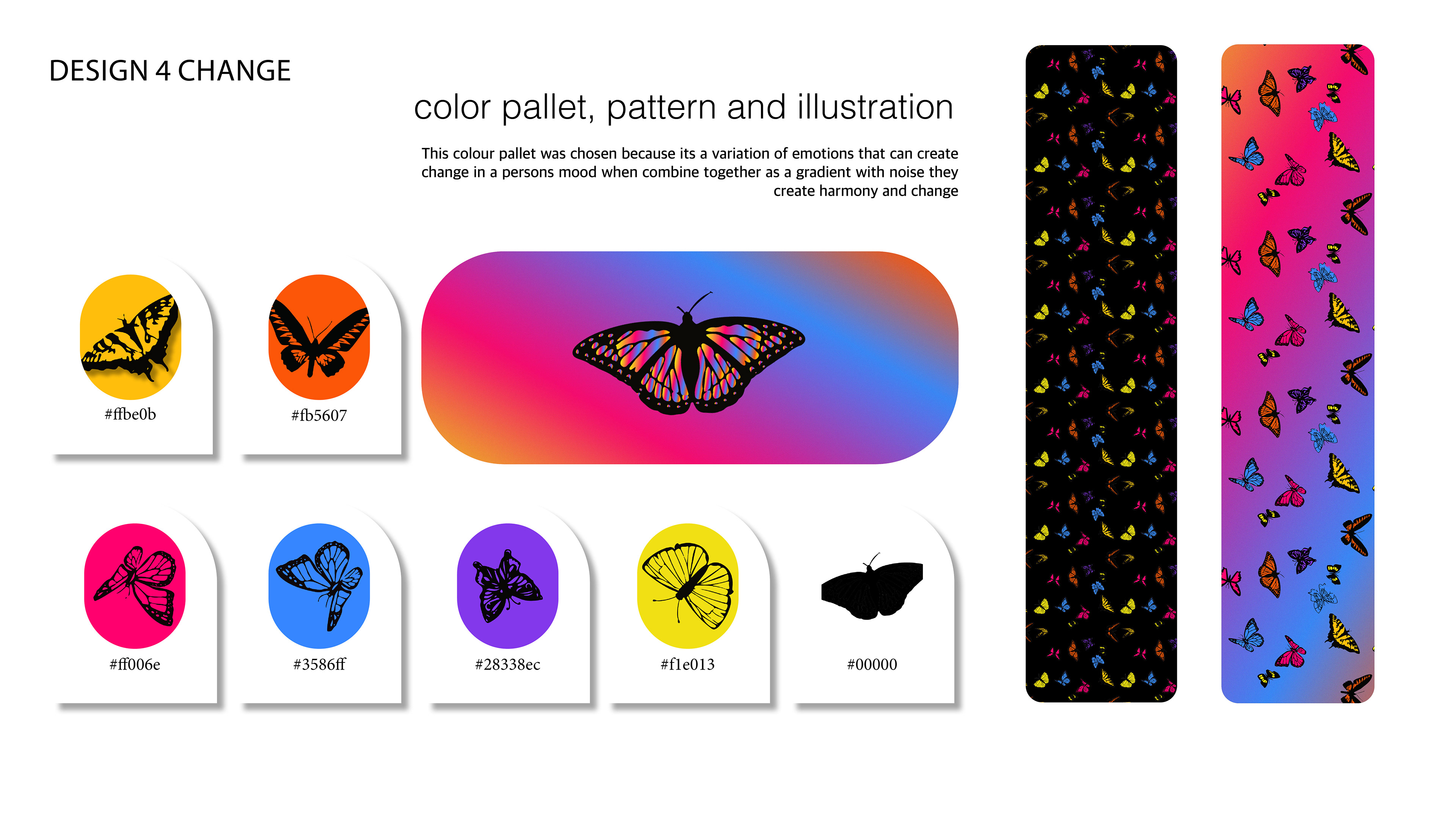 DESIGN 4 CHANGE

color pallet, pattern and illustration

This colour pallet was chosen because its a variation of emotions that can create change in a persons mood when combine together as a gradient with noise they create harmony and change

#ffbe0b

#fb5607

#ff006e

#3586ff

#28338ec

#f1e013

#00000